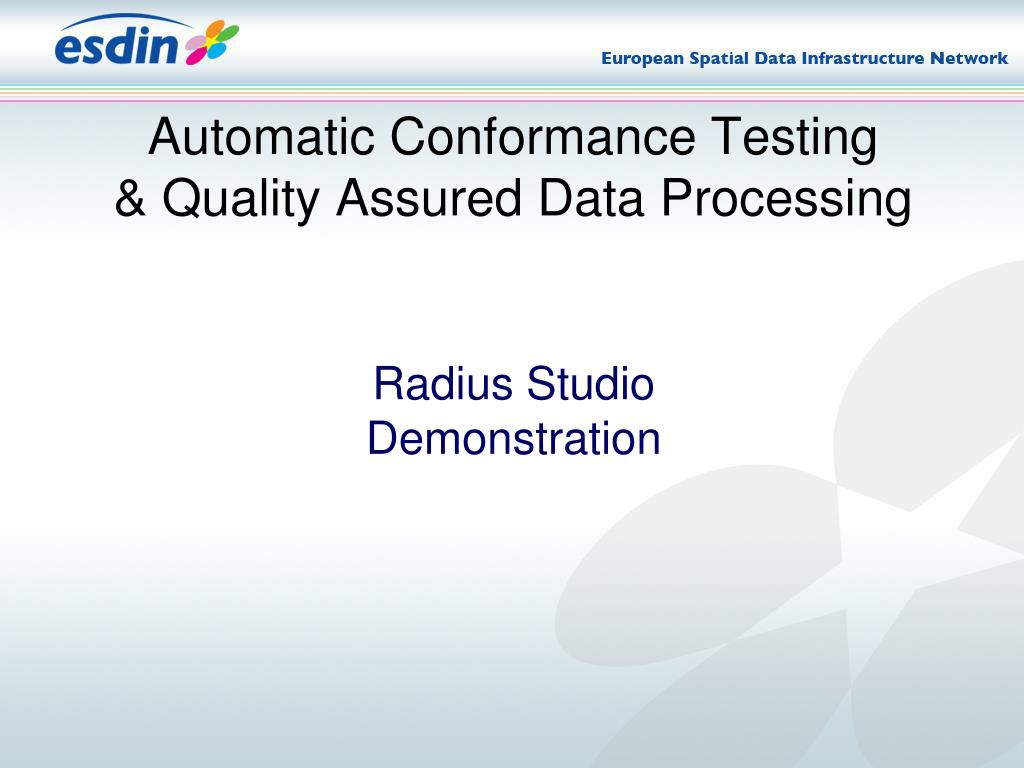 esdin

European Spatial Data Infrastructure Network

Automatic Conformance Testing
& Quality Assured Data Processing

Radius Studio
Demonstration